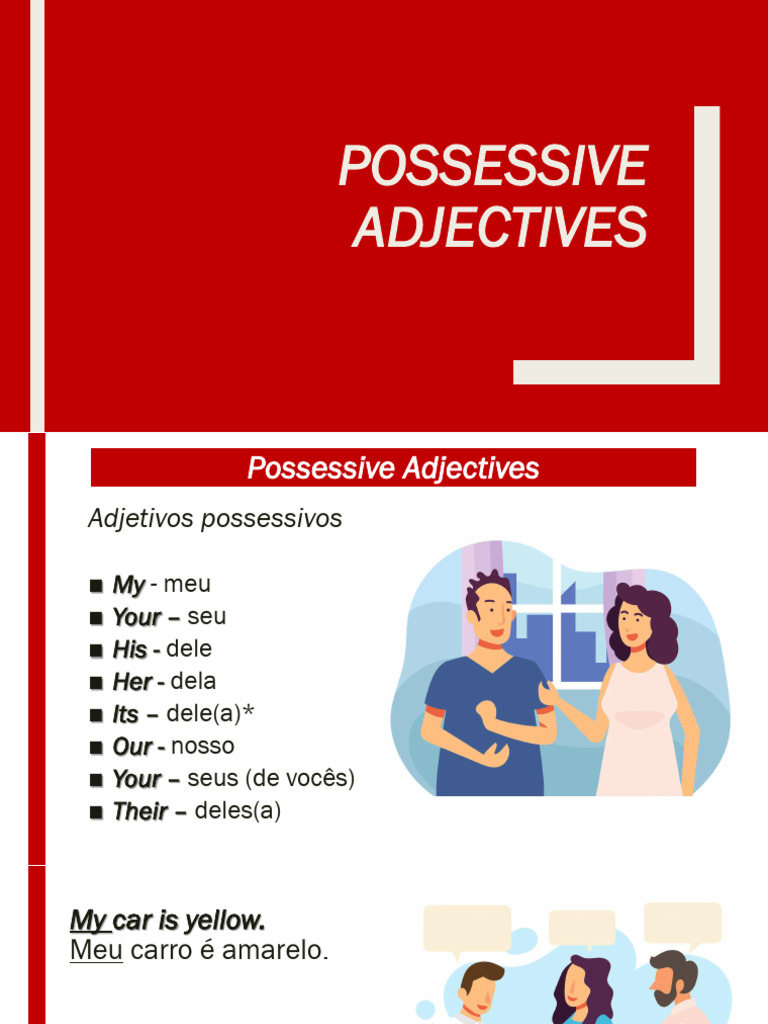 POSSESSIVE ADJECTIVES

Possessive Adjectives

Adjetivos possessivos

■ My - meu
■ Your – seu
■ His - dele
■ Her - dela
■ Its – dele(a)*
■ Our - nosso
■ Your – seus (de vocês)
■ Their – deles(a)

My car is yellow.
Meu carro é amarelo.